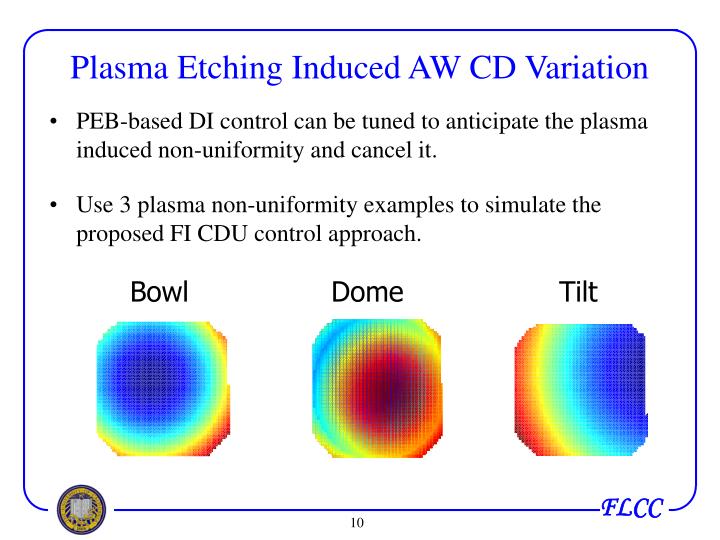 Plasma Etching Induced AW CD Variation

• PEB-based DI control can be tuned to anticipate the plasma induced non-uniformity and cancel it.

• Use 3 plasma non-uniformity examples to simulate the proposed FI CDU control approach.

Bowl

Dome

Tilt

FLCC

10